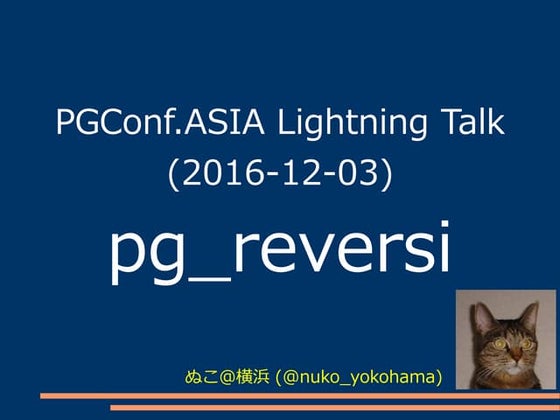 PGConf.ASIA Lightning Talk
(2016-12-03)

pg_reversi

ぬこ@横浜 (@nuko_yokohama)